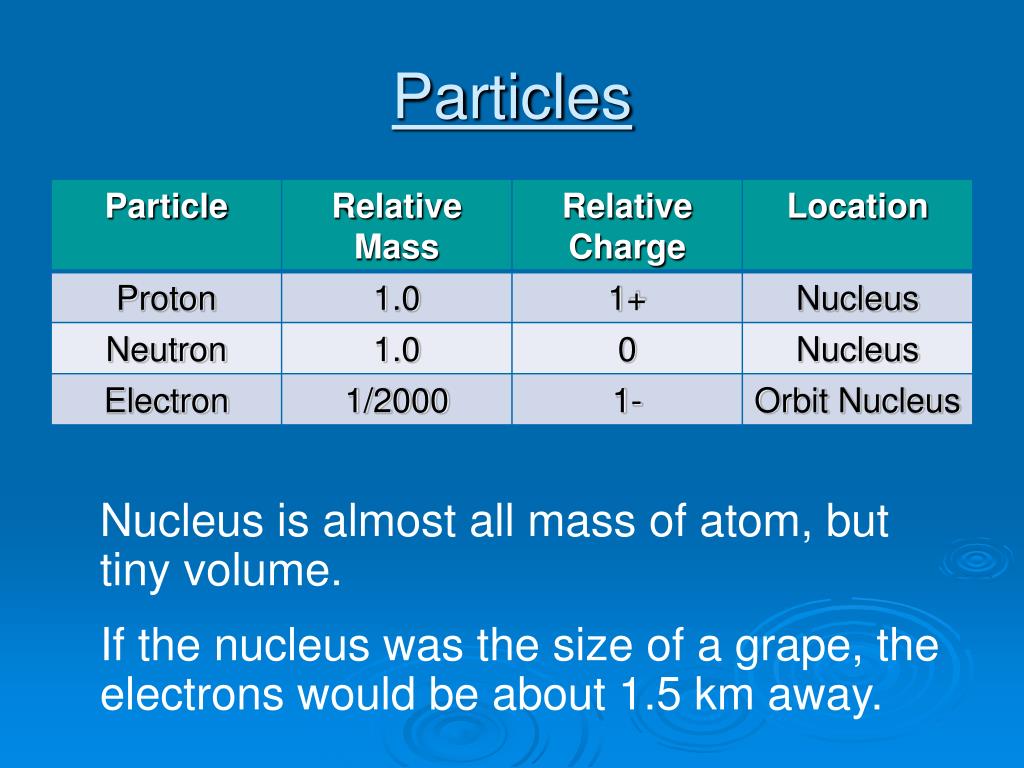 Particles

| Particle | Relative Mass | Relative Charge | Location |
|---|---|---|---|
| Proton | 1.0 | 1+ | Nucleus |
| Neutron | 1.0 | 0 | Nucleus |
| Electron | 1/2000 | 1- | Orbit Nucleus |

Nucleus is almost all mass of atom, but tiny volume.

If the nucleus was the size of a grape, the electrons would be about 1.5 km away.